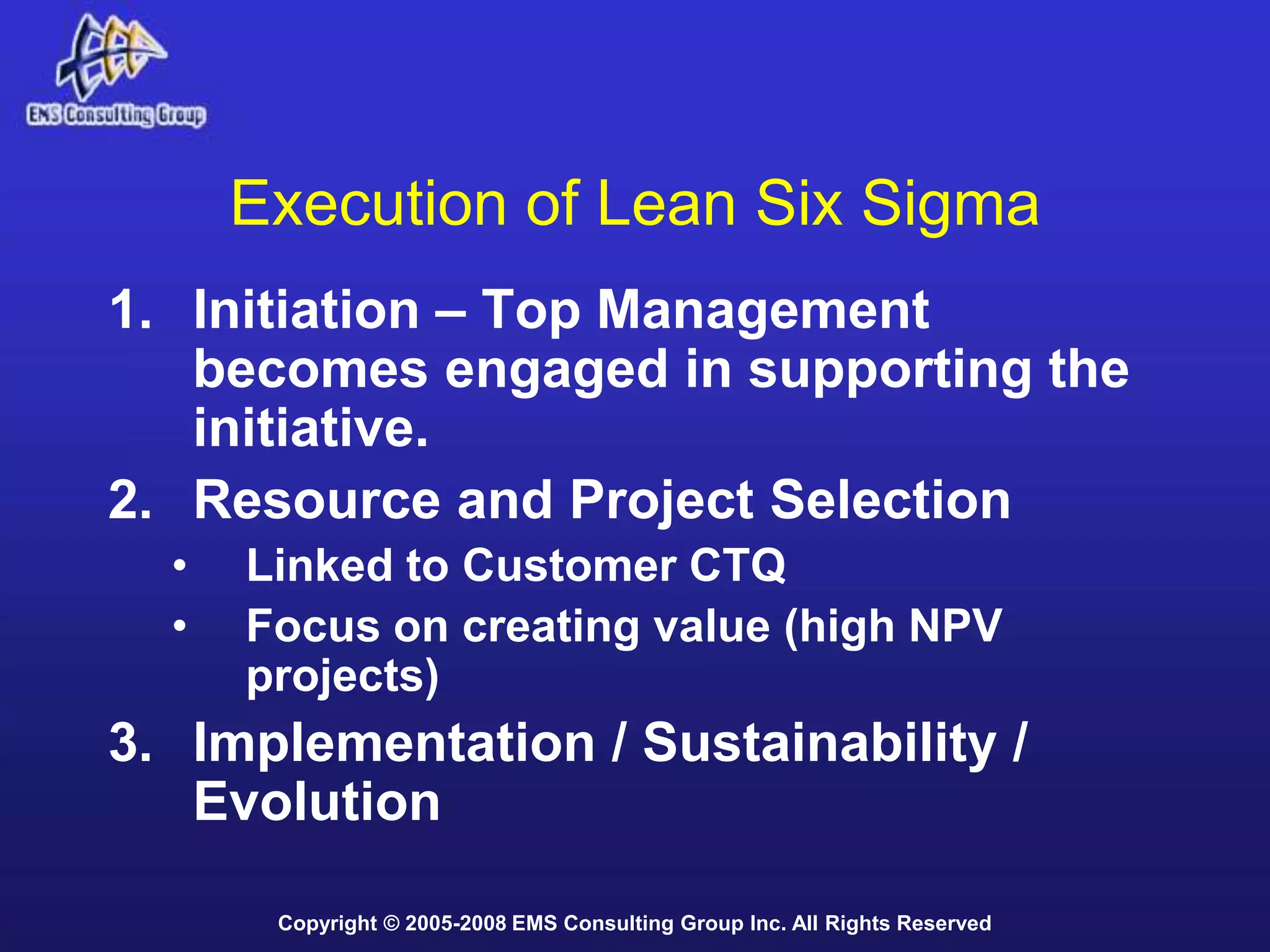 EMS Consulting Group

Execution of Lean Six Sigma

1. Initiation – Top Management becomes engaged in supporting the initiative.

2. Resource and Project Selection

• Linked to Customer CTQ

• Focus on creating value (high NPV projects)

3. Implementation / Sustainability / Evolution

Copyright © 2005-2008 EMS Consulting Group Inc. All Rights Reserved